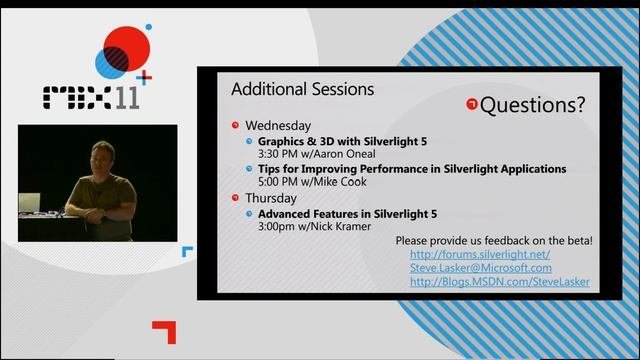 MIX11

Additional Sessions

Questions?

Wednesday

Graphics & 3D with Silverlight 5
3:30 PM w/Aaron Oneal

Tips for Improving Performance in Silverlight Applications
5:00 PM w/Mike Cook

Thursday

Advanced Features in Silverlight 5
3:00pm w/Nick Kramer

Please provide us feedback on the beta!
http://forums.silverlight.net/
Steve.Lasker@Microsoft.com
http://Blogs.MSDN.com/SteveLasker